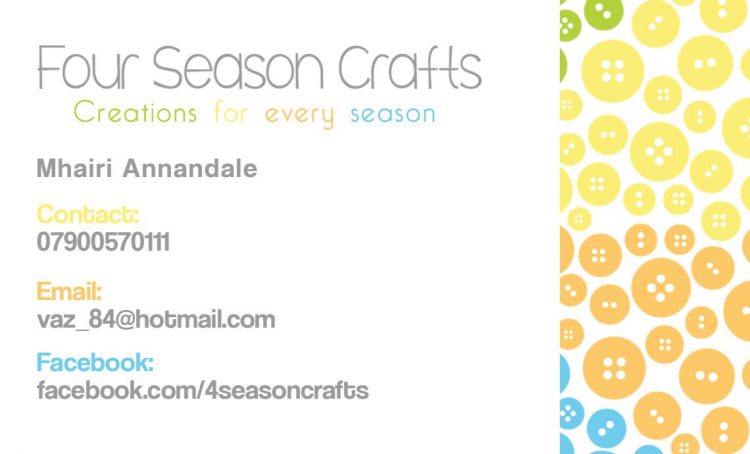 Four Season Crafts
Creations for every season

Mhairi Annandale

Contact:
07900570111

Email:
vaz_84@hotmail.com

Facebook:
facebook.com/4seasoncrafts